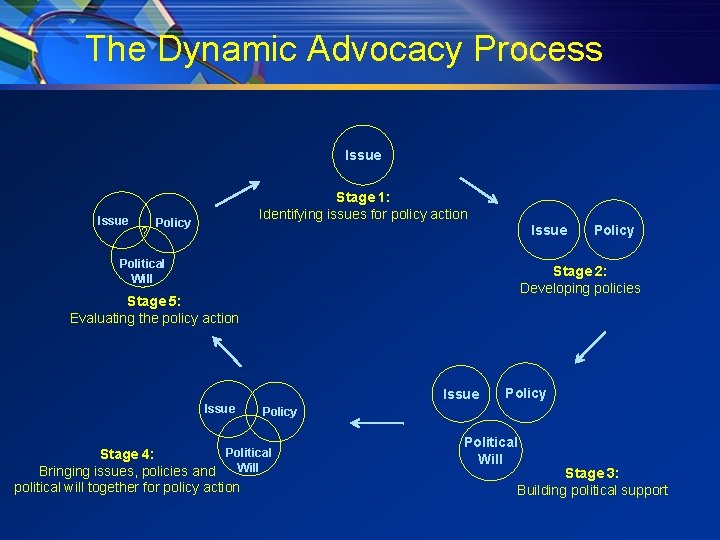 The Dynamic Advocacy Process

Issue

Stage 1:
Identifying issues for policy action

Issue Policy

Stage 2:
Developing policies

Issue Policy
Political Will

Stage 3:
Building political support

Issue Policy
Political Will

Stage 4:
Bringing issues, policies and political will together for policy action

Issue Policy
Political Will

Stage 5:
Evaluating the policy action